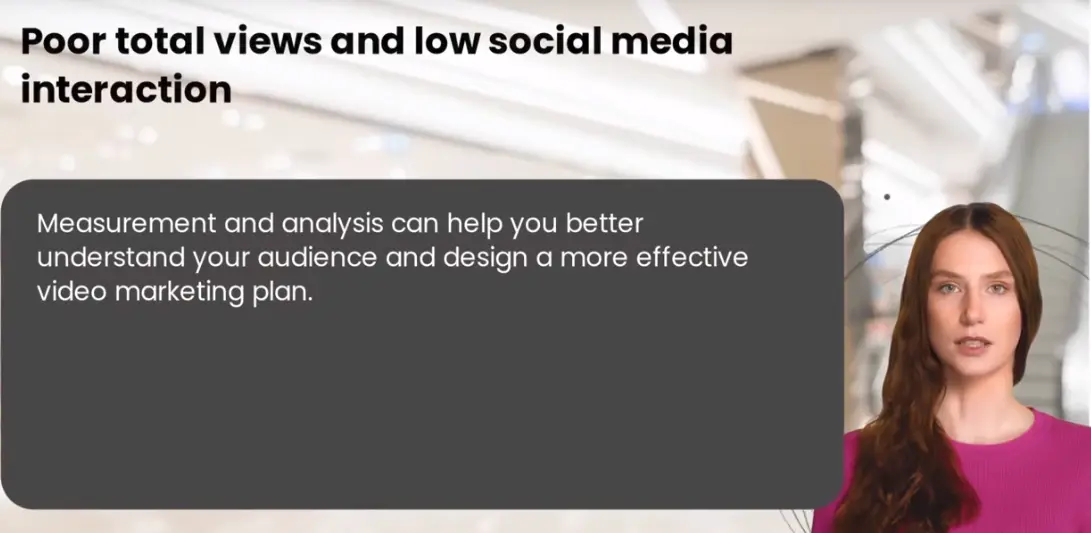 Poor total views and low social media interaction

Measurement and analysis can help you better understand your audience and design a more effective video marketing plan.